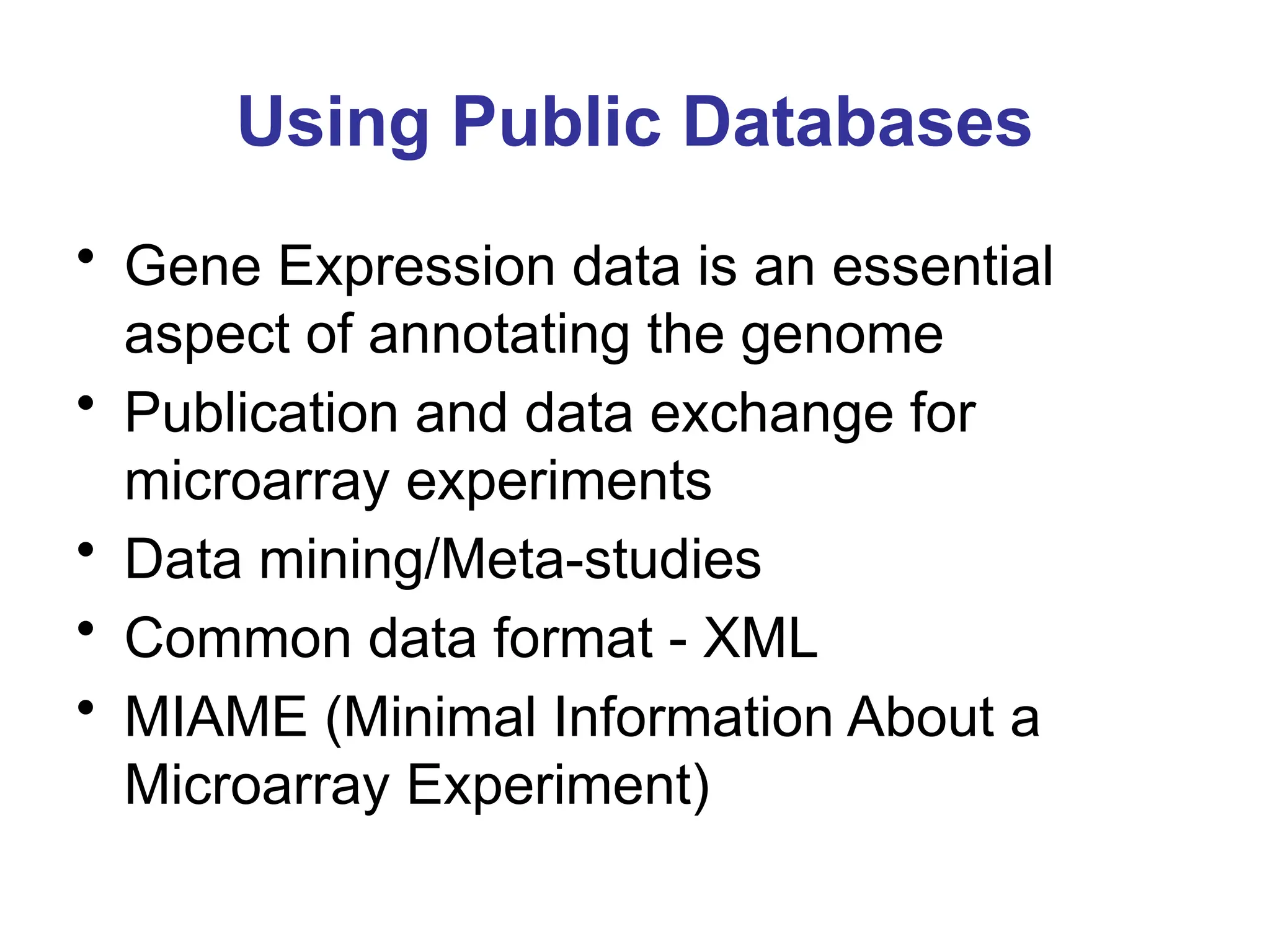 Using Public Databases

• Gene Expression data is an essential aspect of annotating the genome
• Publication and data exchange for microarray experiments
• Data mining/Meta-studies
• Common data format - XML
• MIAME (Minimal Information About a Microarray Experiment)